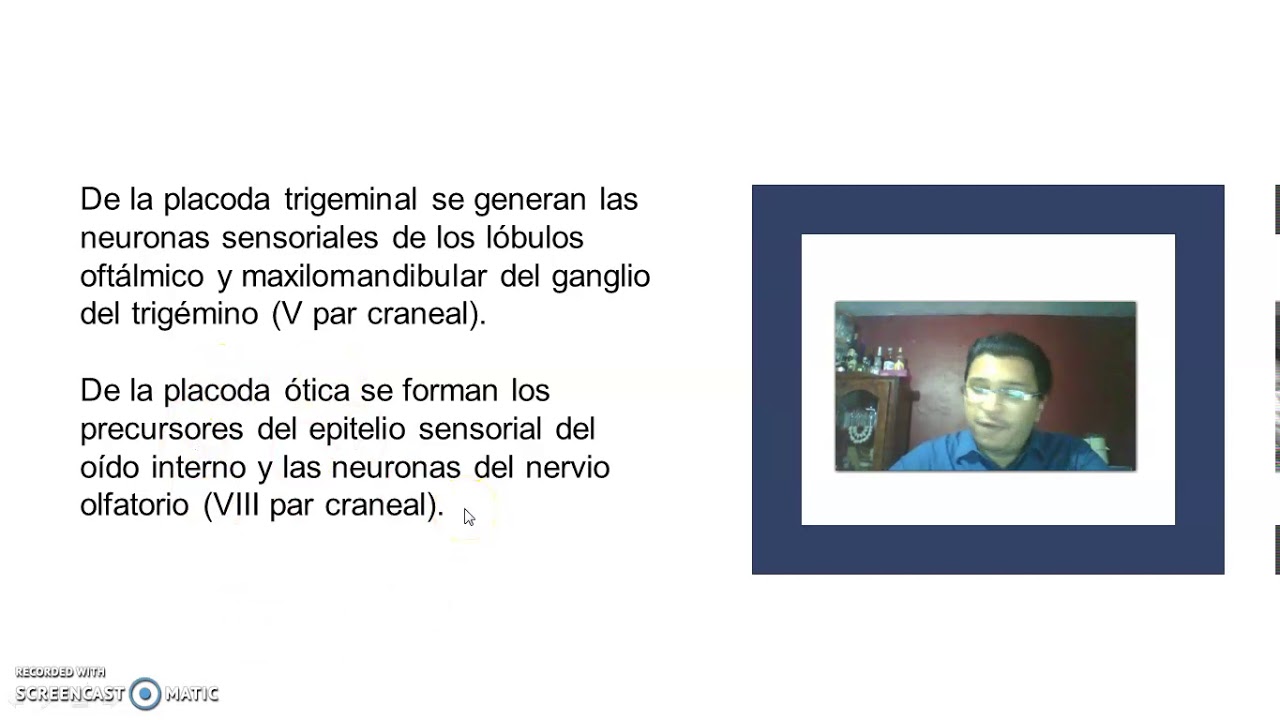 De la placoda trigeminal se generan las neuronas sensoriales de los lóbulos oftálmico y maxilomandibular del ganglio del trigémino (V par craneal).

De la placoda ótica se forman los precursores del epitelio sensorial del oído interno y las neuronas del nervio olfatorio (VIII par craneal).

RECORDED WITH
SCREENCAST MATIC